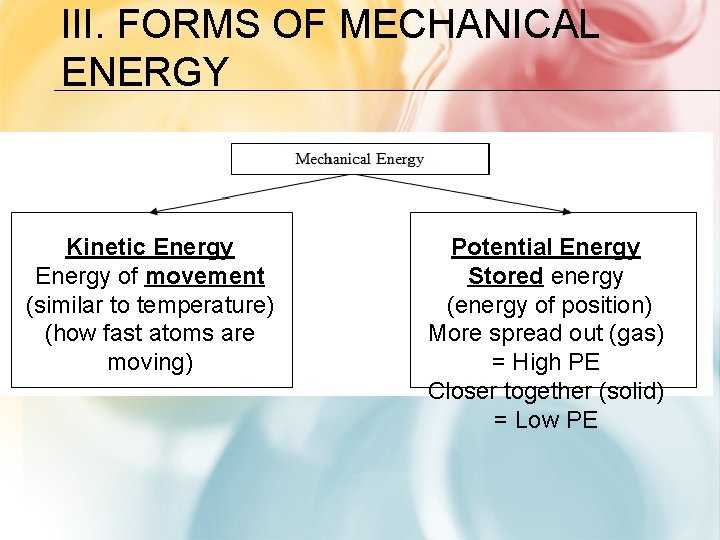 III. FORMS OF MECHANICAL ENERGY

Mechanical Energy

Kinetic Energy
Energy of movement
(similar to temperature)
(how fast atoms are moving)

Potential Energy
Stored energy
(energy of position)
More spread out (gas) = High PE
Closer together (solid) = Low PE